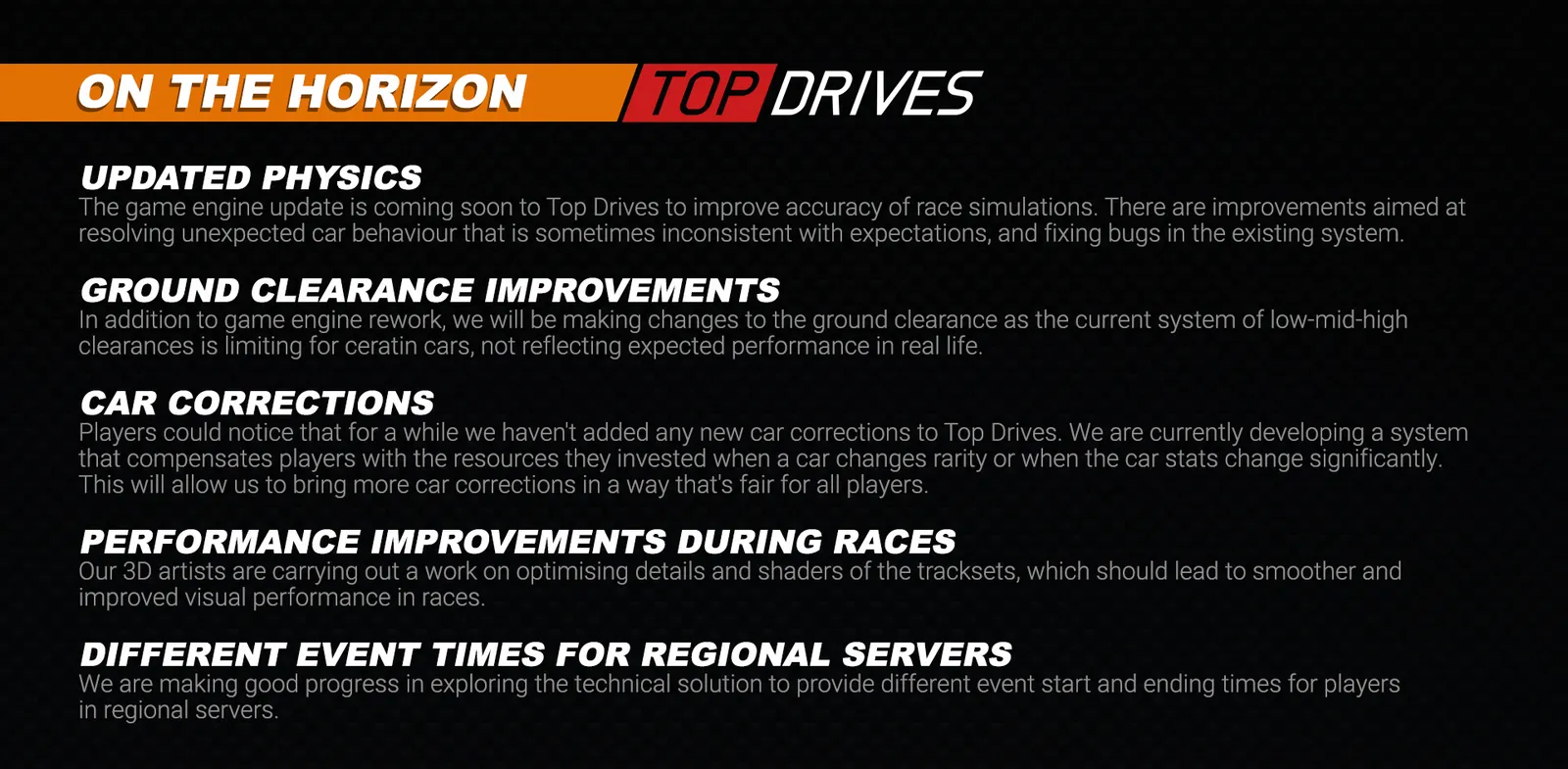 ON THE HORIZON

TOP DRIVES

UPDATED PHYSICS
The game engine update is coming soon to Top Drives to improve accuracy of race simulations. There are improvements aimed at resolving unexpected car behaviour that is sometimes inconsistent with expectations, and fixing bugs in the existing system.

GROUND CLEARANCE IMPROVEMENTS
In addition to game engine rework, we will be making changes to the ground clearance as the current system of low-mid-high clearances is limiting for ceratin cars, not reflecting expected performance in real life.

CAR CORRECTIONS
Players could notice that for a while we haven't added any new car corrections to Top Drives. We are currently developing a system that compensates players with the resources they invested when a car changes rarity or when the car stats change significantly. This will allow us to bring more car corrections in a way that's fair for all players.

PERFORMANCE IMPROVEMENTS DURING RACES
Our 3D artists are carrying out a work on optimising details and shaders of the tracksets, which should lead to smoother and improved visual performance in races.

DIFFERENT EVENT TIMES FOR REGIONAL SERVERS
We are making good progress in exploring the technical solution to provide different event start and ending times for players in regional servers.